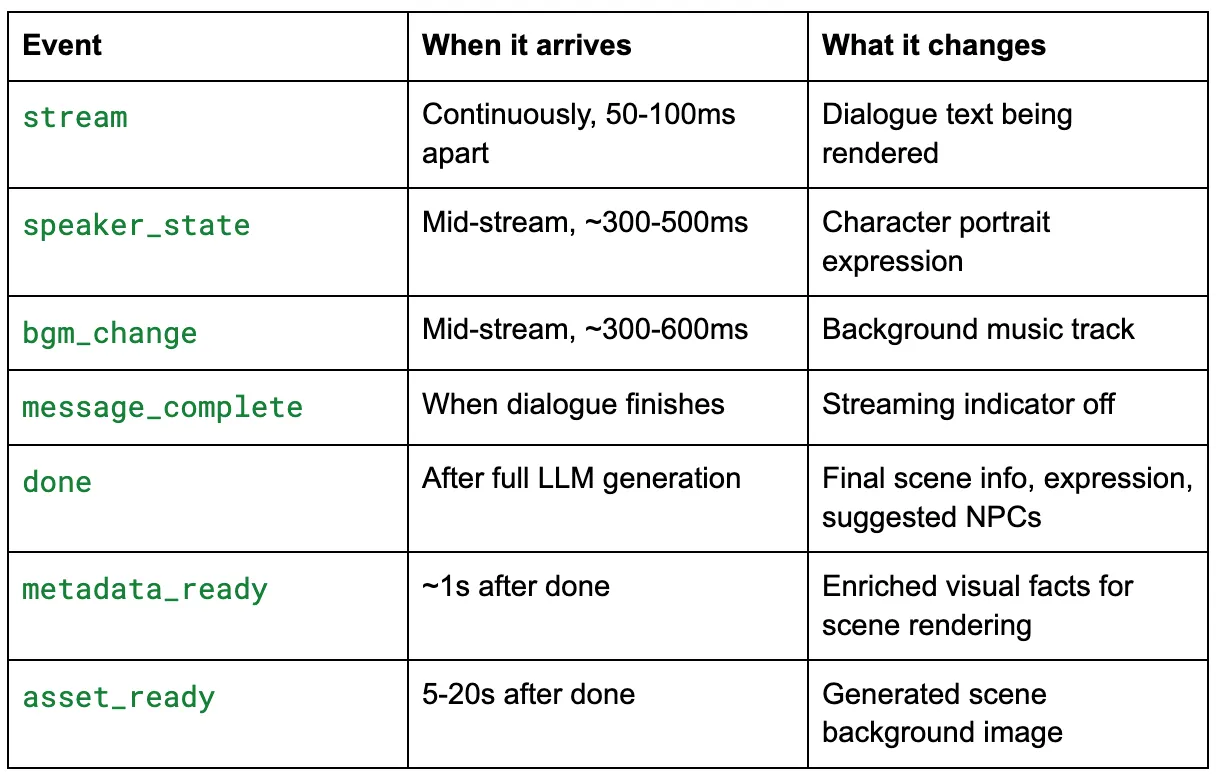 | Event | When it arrives | What it changes |
|---|---|---|
| stream | Continuously, 50-100ms apart | Dialogue text being rendered |
| speaker_state | Mid-stream, ~300-500ms | Character portrait expression |
| bgm_change | Mid-stream, ~300-600ms | Background music track |
| message_complete | When dialogue finishes | Streaming indicator off |
| done | After full LLM generation | Final scene info, expression, suggested NPCs |
| metadata_ready | ~1s after done | Enriched visual facts for scene rendering |
| asset_ready | 5-20s after done | Generated scene background image |